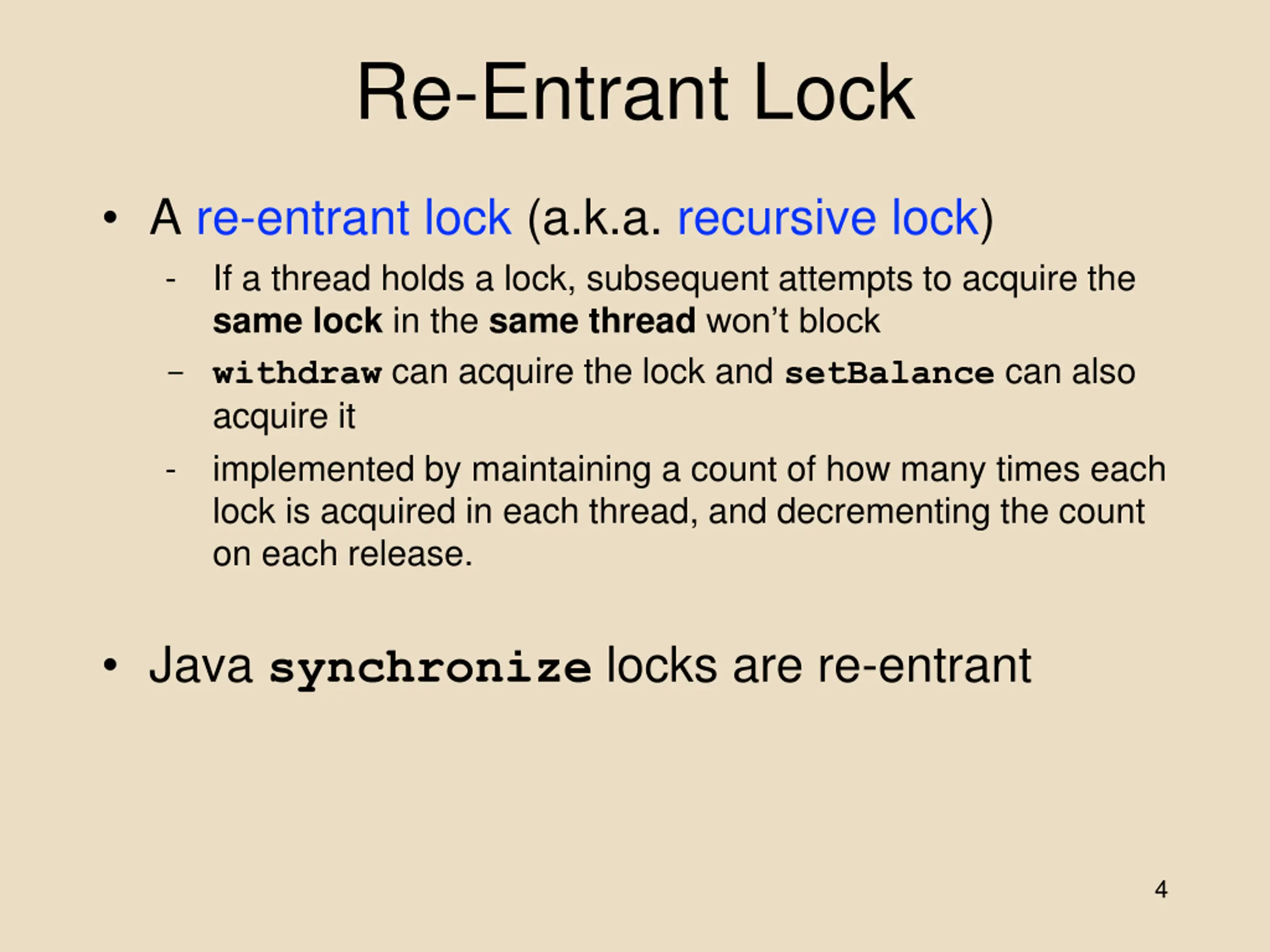 Re-Entrant Lock

• A re-entrant lock (a.k.a. recursive lock)

- If a thread holds a lock, subsequent attempts to acquire the same lock in the same thread won't block

– withdraw can acquire the lock and setBalance can also acquire it

- implemented by maintaining a count of how many times each lock is acquired in each thread, and decrementing the count on each release.

• Java synchronize locks are re-entrant

4